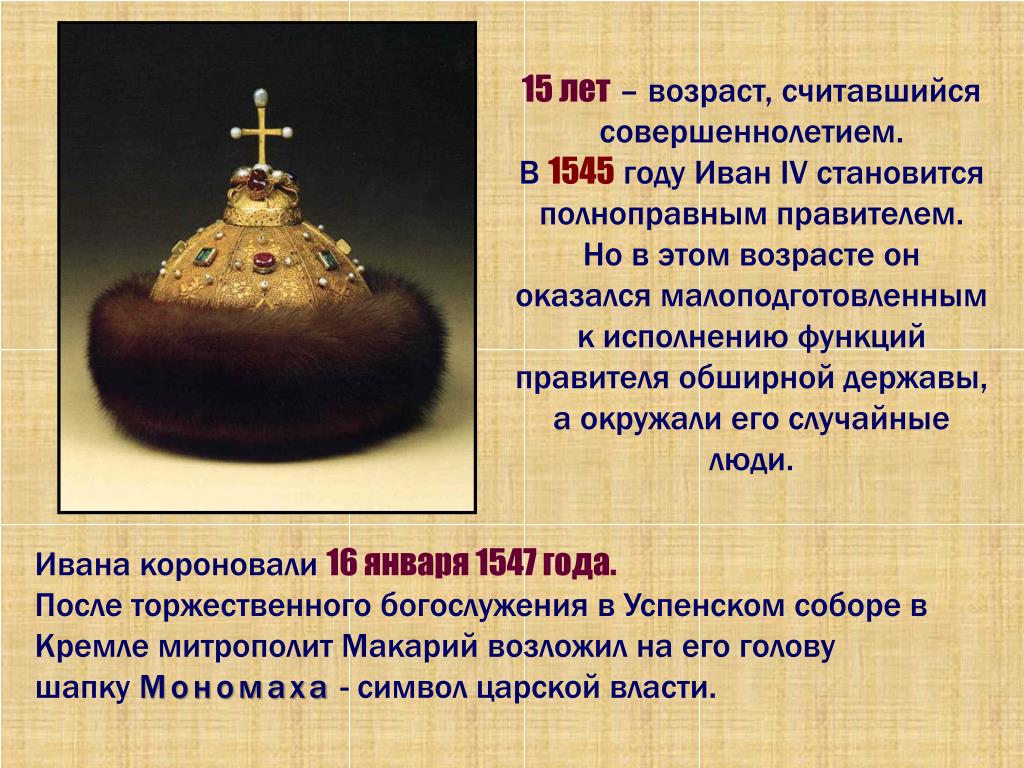 15 лет – возраст, считавшийся совершеннолетием.
В 1545 году Иван IV становится полноправным правителем.
Но в этом возрасте он оказался малоподготовленным к исполнению функций правителя обширной державы, а окружали его случайные люди.

Ивана короновали 16 января 1547 года.
После торжественного богослужения в Успенском соборе в Кремле митрополит Макарий возложил на его голову шапку Мономаха - символ царской власти.